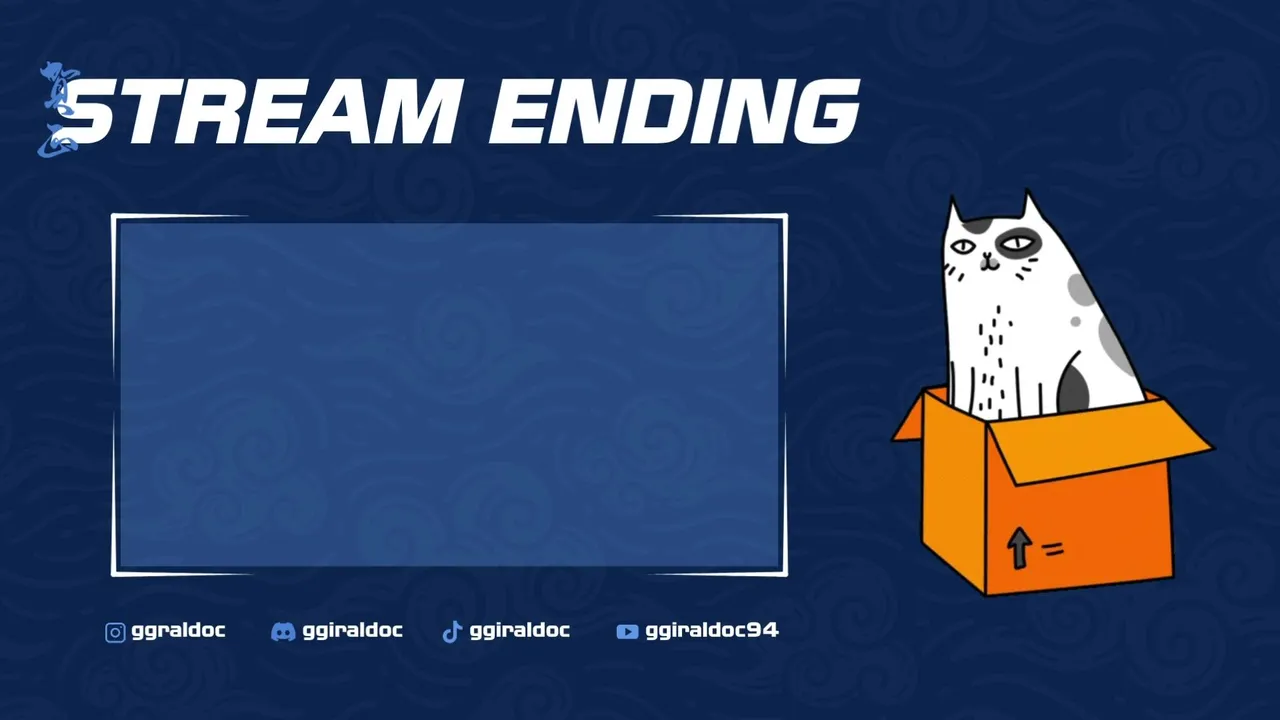 STREAM ENDING

ggraldoc ggiraldoc ggiraldoc ggiraldoc94